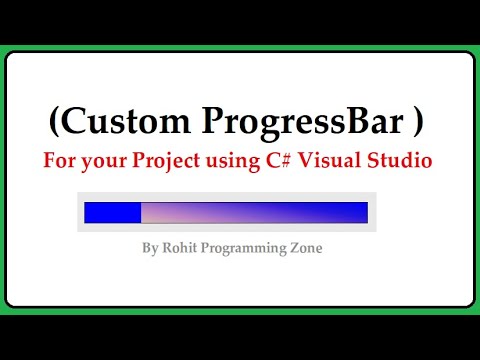 (Custom ProgressBar )
For your Project using C# Visual Studio

By Rohit Programming Zone